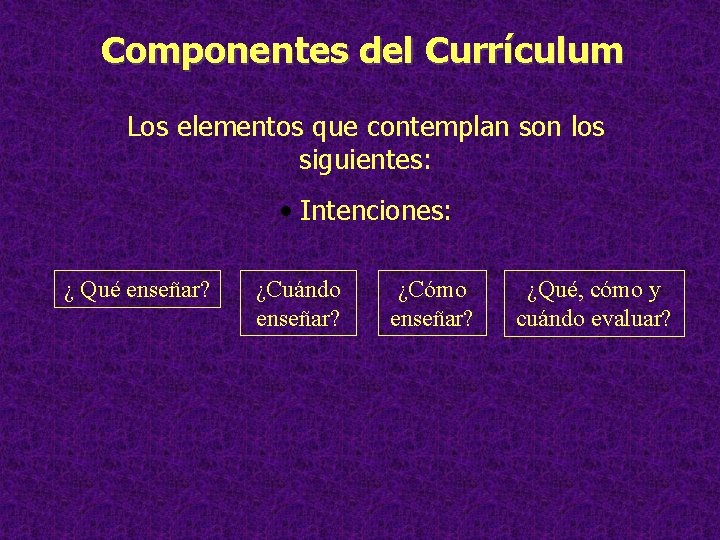 Componentes del Currículum

Los elementos que contemplan son los siguientes:

• Intenciones:

¿ Qué enseñar?

¿Cuándo enseñar?

¿Cómo enseñar?

¿Qué, cómo y cuándo evaluar?